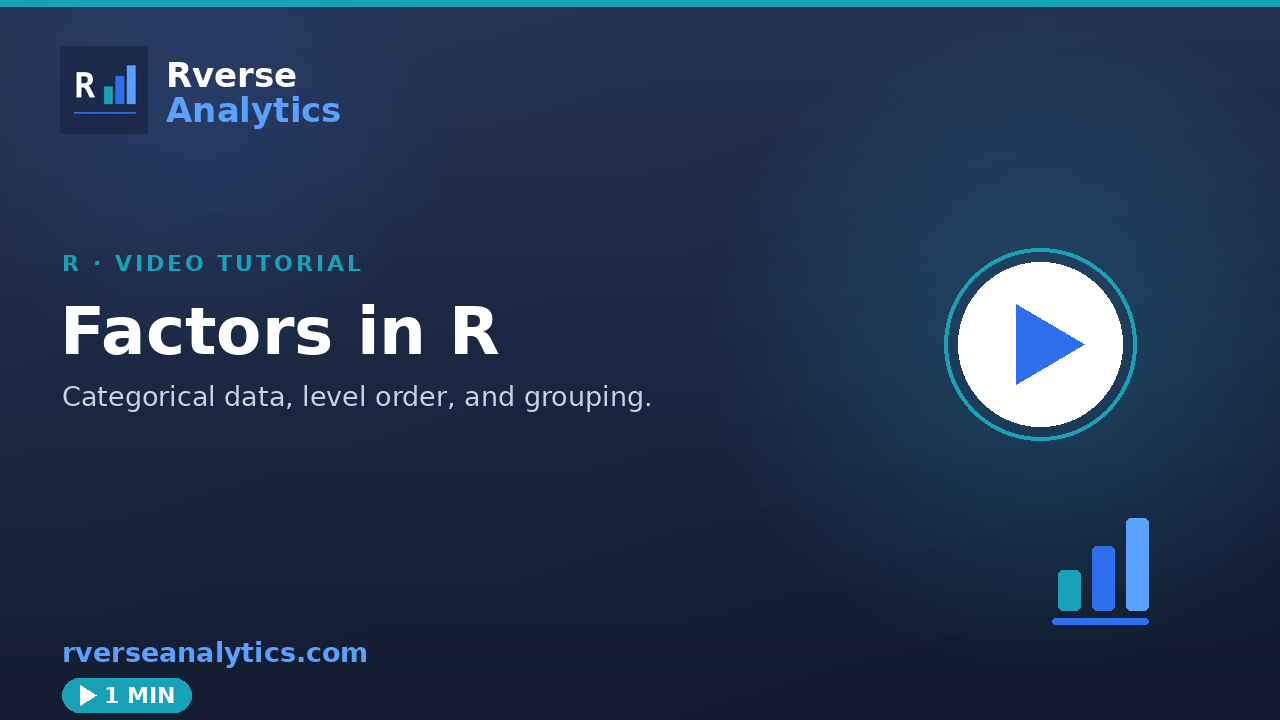 R

Rverse
Analytics

R · VIDEO TUTORIAL

Factors in R

Categorical data, level order, and grouping.

rverseanalytics.com

1 MIN